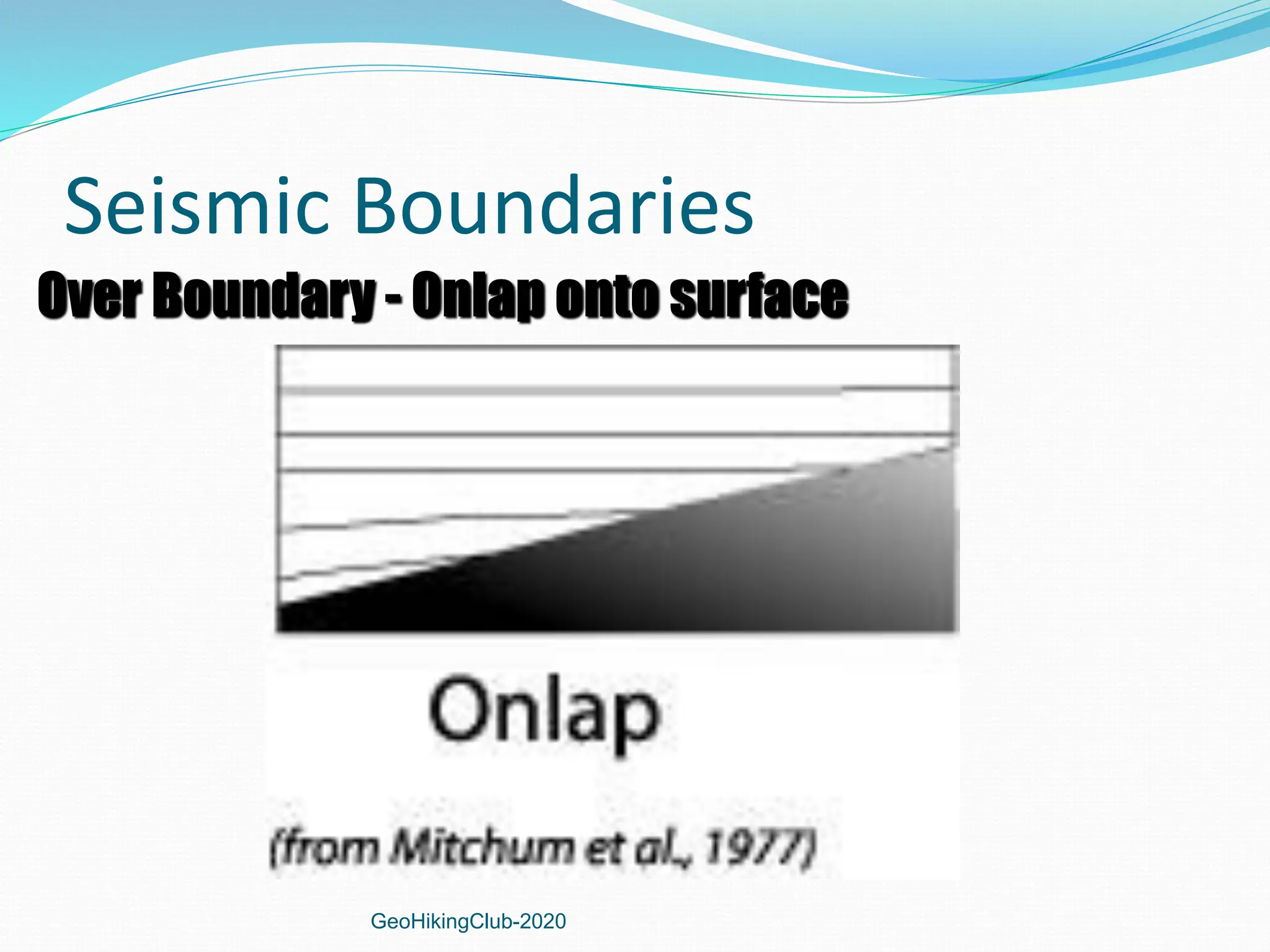 Seismic Boundaries

Over Boundary - Onlap onto surface

Onlap

(from Mitchum et al., 1977)

GeoHikingClub-2020